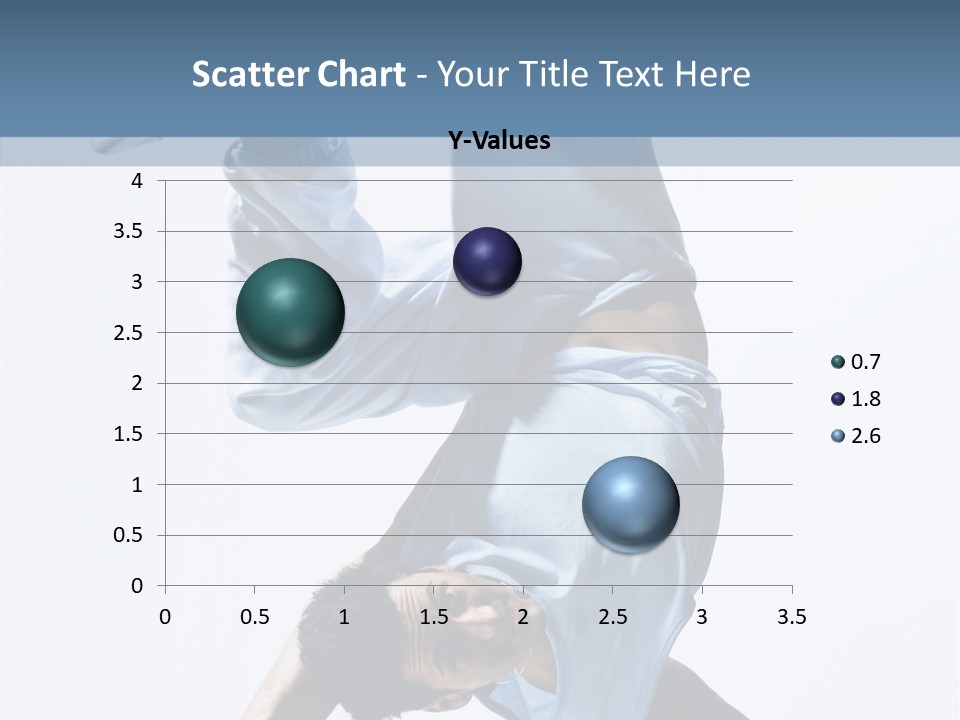 Scatter Chart - Your Title Text Here

Y-Values

4
3.5
3
2.5
2
1.5
1
0.5
0

0 0.5 1 1.5 2 2.5 3 3.5

0.7
1.8
2.6